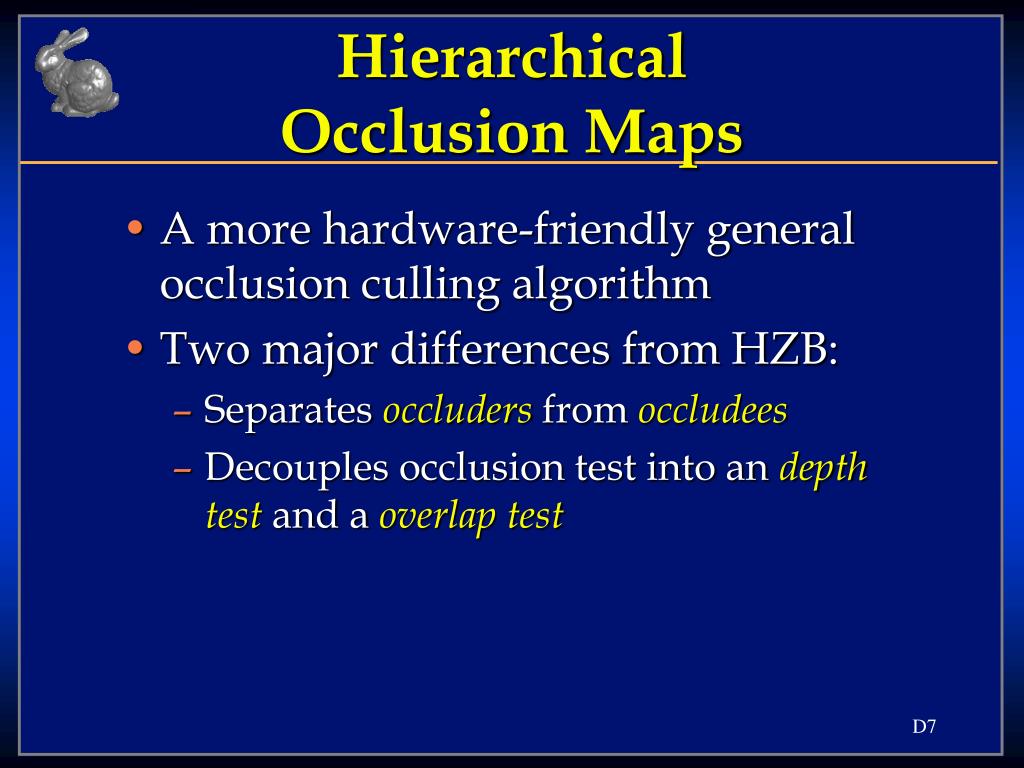 Hierarchical Occlusion Maps

• A more hardware-friendly general occlusion culling algorithm
• Two major differences from HZB:
– Separates occluders from occludees
– Decouples occlusion test into an depth test and a overlap test

D7